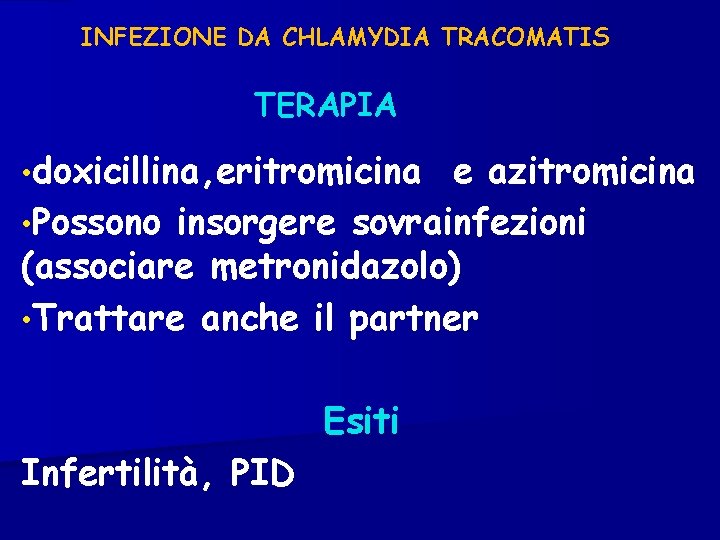 INFEZIONE DA CHLAMYDIA TRACOMATIS

TERAPIA

•doxicillina,eritromicina e azitromicina
•Possono insorgere sovrainfezioni (associare metronidazolo)
•Trattare anche il partner

Esiti

Infertilità, PID